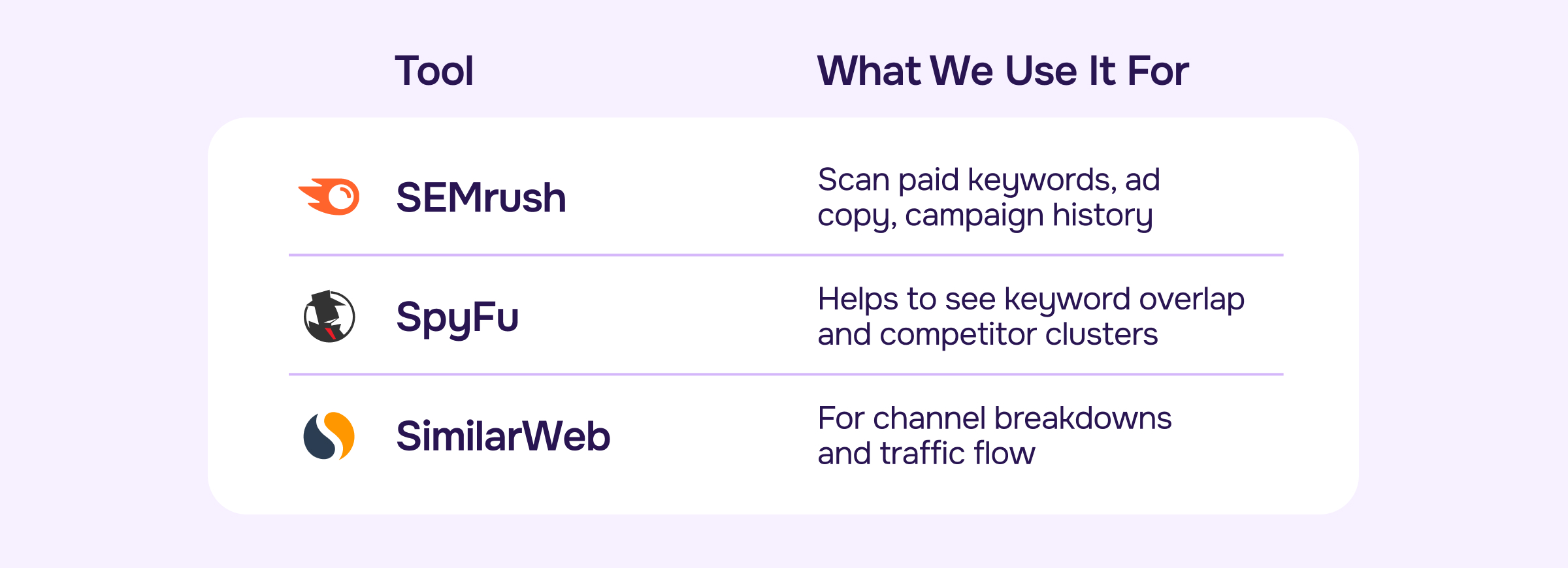 | Tool | What We Use It For |
|---|---|
| SEMrush | Scan paid keywords, ad copy, campaign history |
| SpyFu | Helps to see keyword overlap and competitor clusters |
| SimilarWeb | For channel breakdowns and traffic flow |